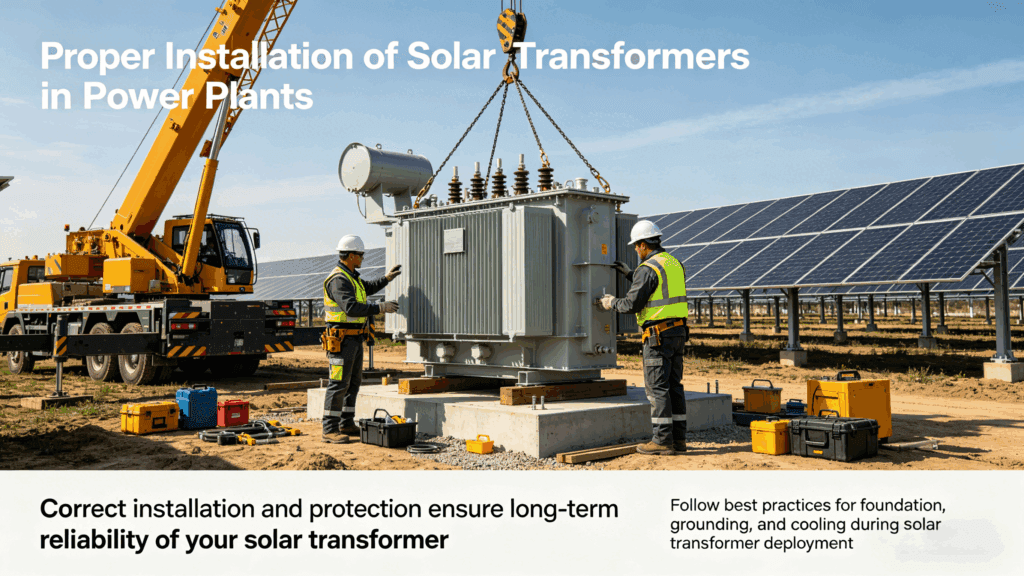 Proper Installation of Solar Transformers in Power Plants

Correct installation and protection ensure long-term reliability of your solar transformer

Follow best practices for foundation, grounding, and cooling during solar transformer deployment